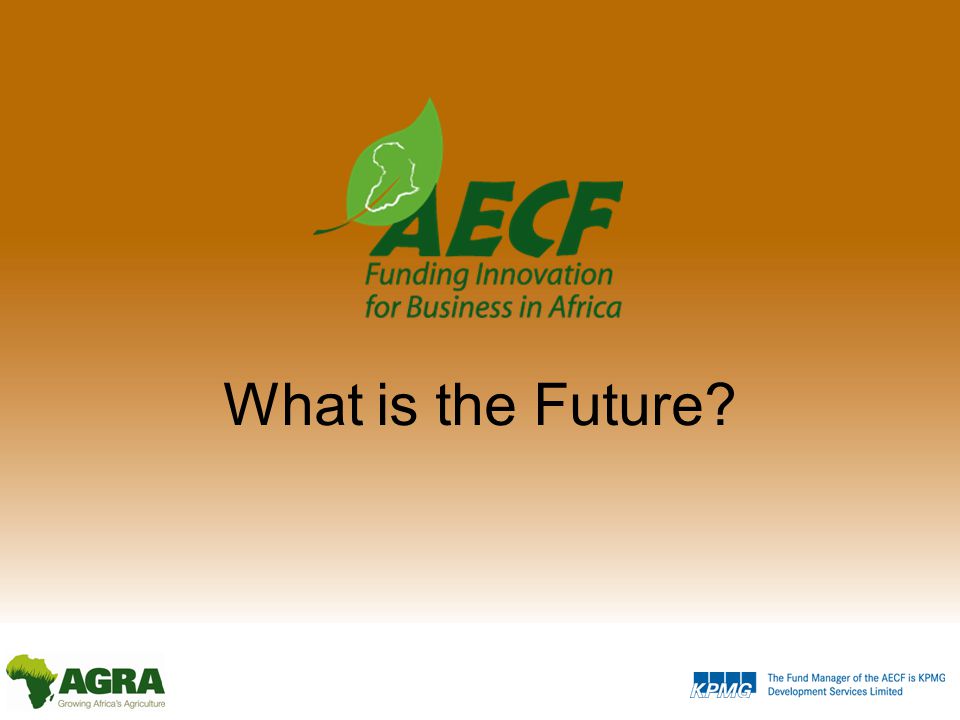 AECF
Funding Innovation for Business in Africa

What is the Future?

AGRA
Growing Africa's Agriculture

KPMG
The Fund Manager of the AECF is KPMG Development Services Limited